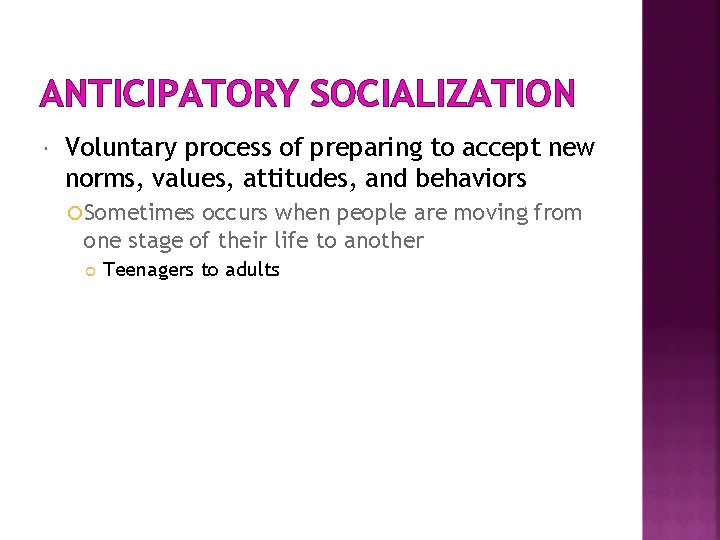 ANTICIPATORY SOCIALIZATION

Voluntary process of preparing to accept new norms, values, attitudes, and behaviors

Sometimes occurs when people are moving from one stage of their life to another

Teenagers to adults